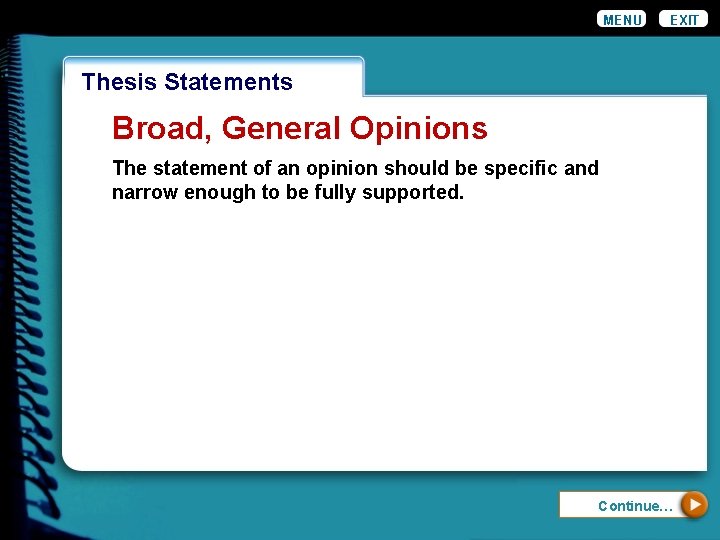 MENU EXIT

Thesis Statements

Broad, General Opinions

The statement of an opinion should be specific and narrow enough to be fully supported.

Continue...